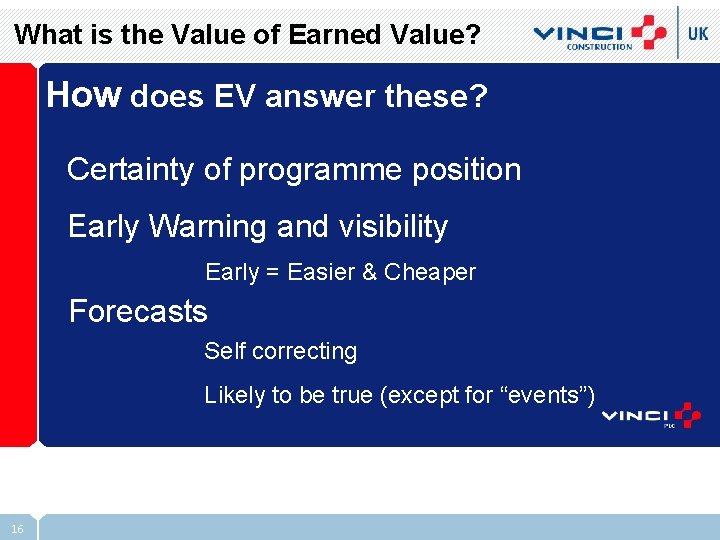 What is the Value of Earned Value?

VINCI CONSTRUCTION UK

How does EV answer these?

Certainty of programme position

Early Warning and visibility

Early = Easier & Cheaper

Forecasts

Self correcting

Likely to be true (except for “events”)

VINCI PLC

16